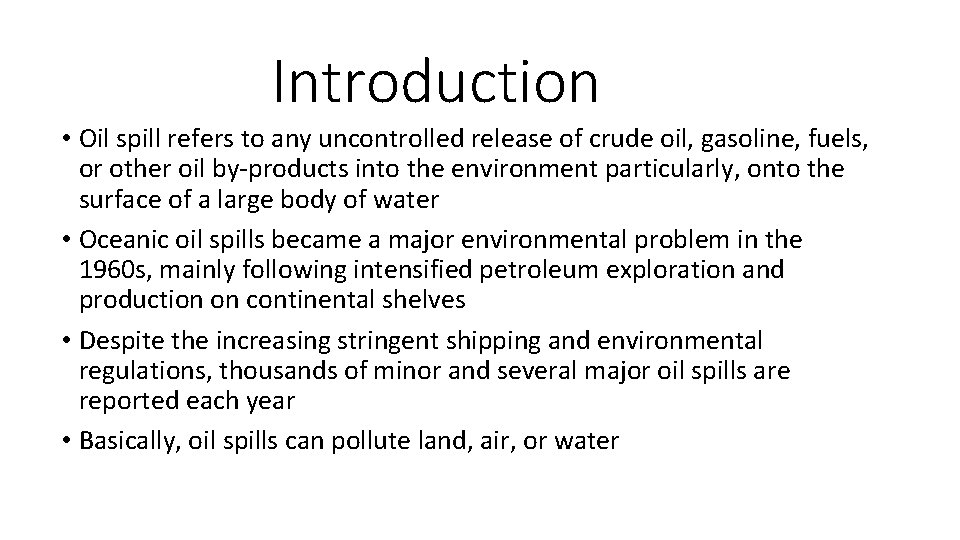 Introduction

• Oil spill refers to any uncontrolled release of crude oil, gasoline, fuels, or other oil by-products into the environment particularly, onto the surface of a large body of water

• Oceanic oil spills became a major environmental problem in the 1960s, mainly following intensified petroleum exploration and production on continental shelves

• Despite the increasing stringent shipping and environmental regulations, thousands of minor and several major oil spills are reported each year

• Basically, oil spills can pollute land, air, or water